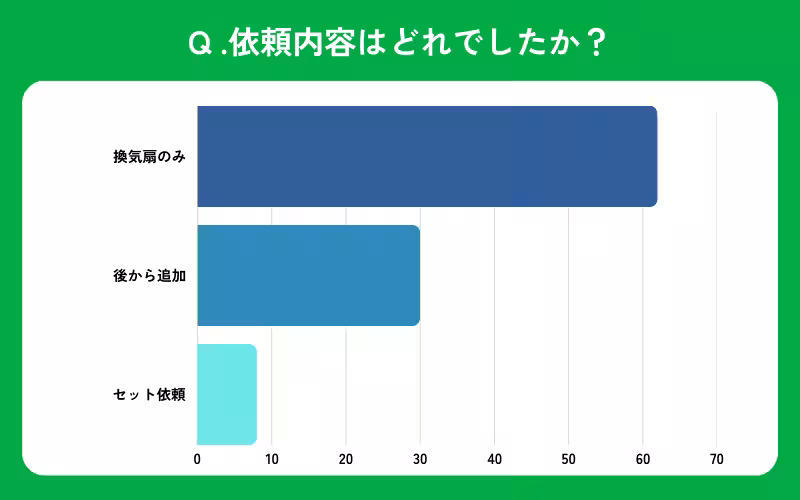 Q .依頼内容はどれでしたか？

換気扇のみ
後から追加
セット依頼

0
10
20
30
40
50
60
70